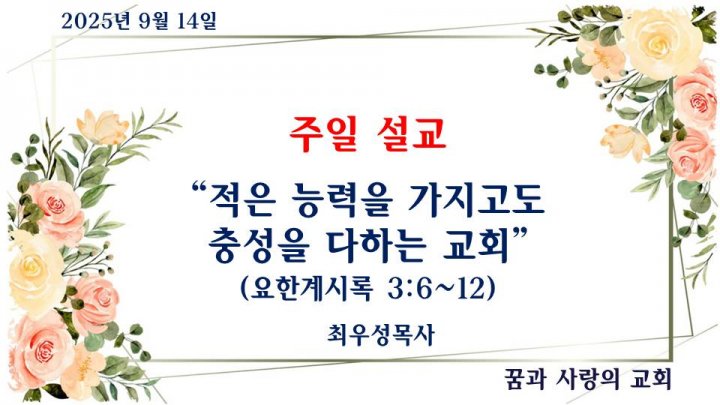 2025년 9월 14일

주일 설교

“적은 능력을 가지고도 충성을 다하는 교회”

(요한계시록 3:6~12)

최우성목사

꿈과 사랑의 교회